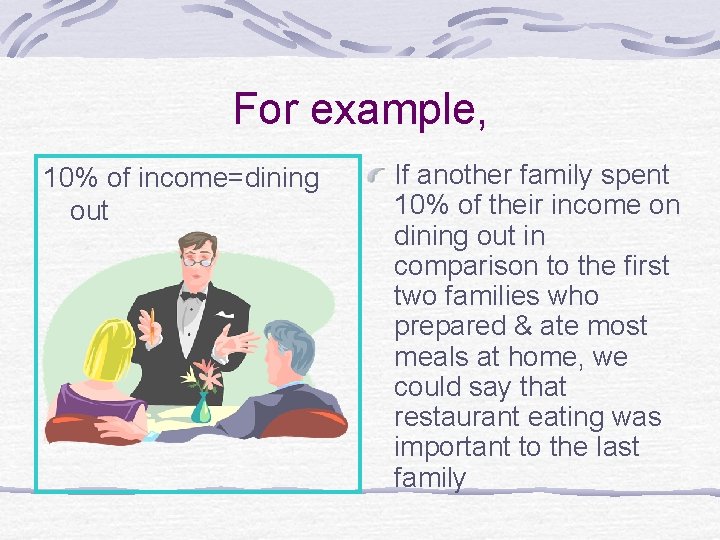 For example,

10% of income=dining out

If another family spent 10% of their income on dining out in comparison to the first two families who prepared & ate most meals at home, we could say that restaurant eating was important to the last family